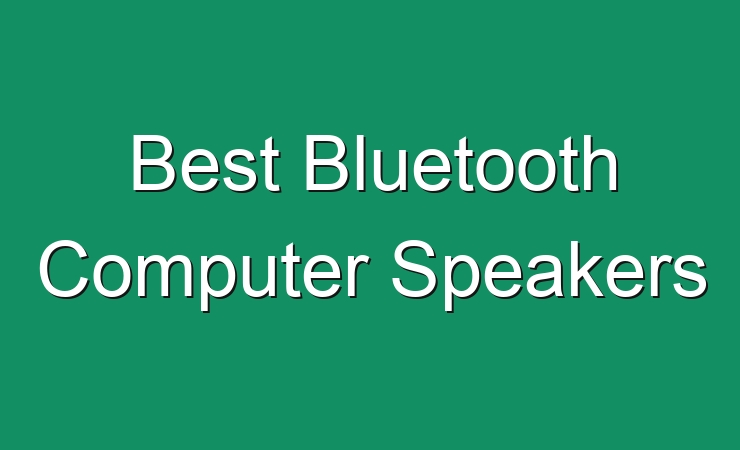 Best Bluetooth Computer Speakers